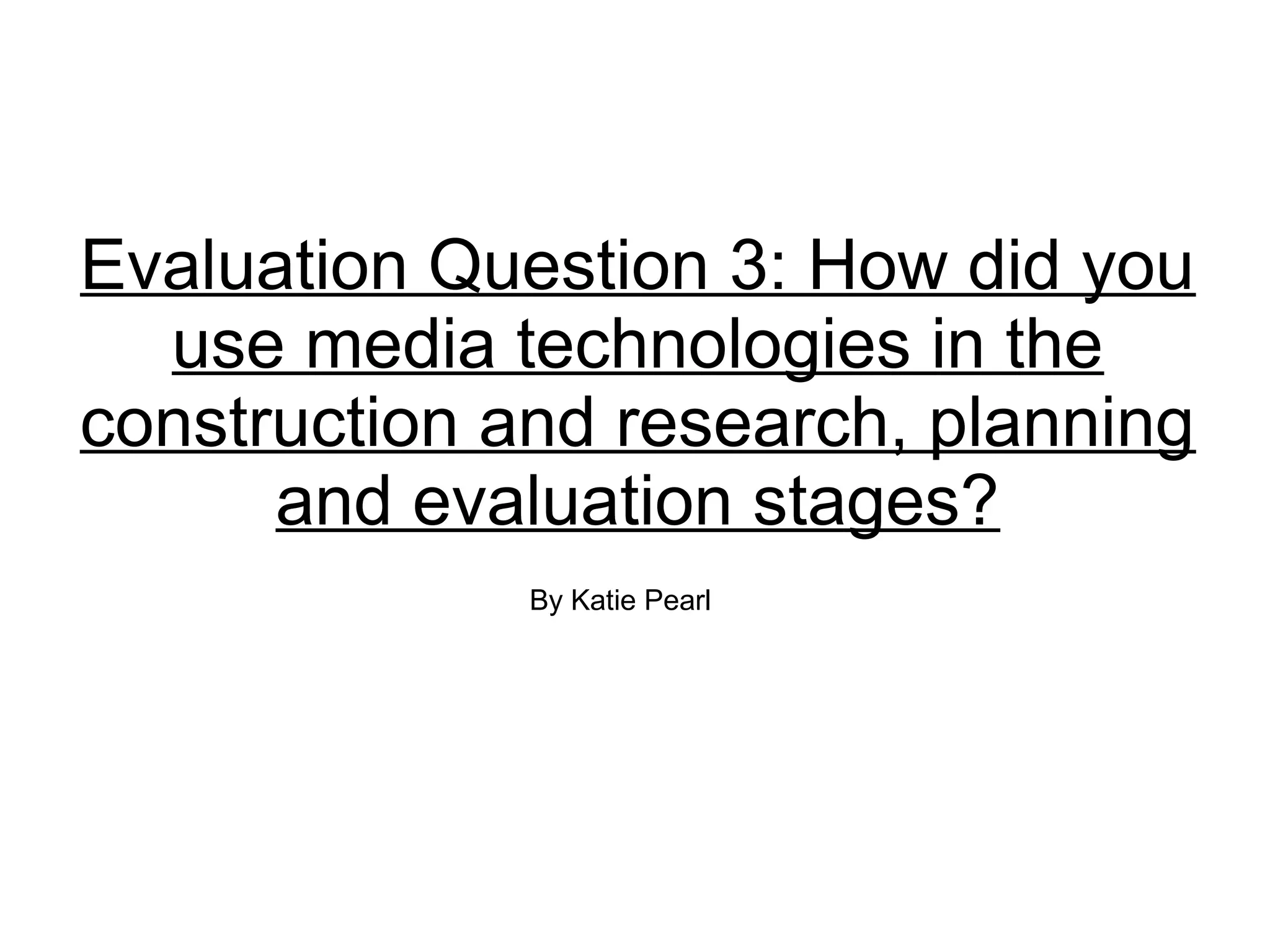 Evaluation Question 3: How did you use media technologies in the construction and research, planning and evaluation stages?

By Katie Pearl